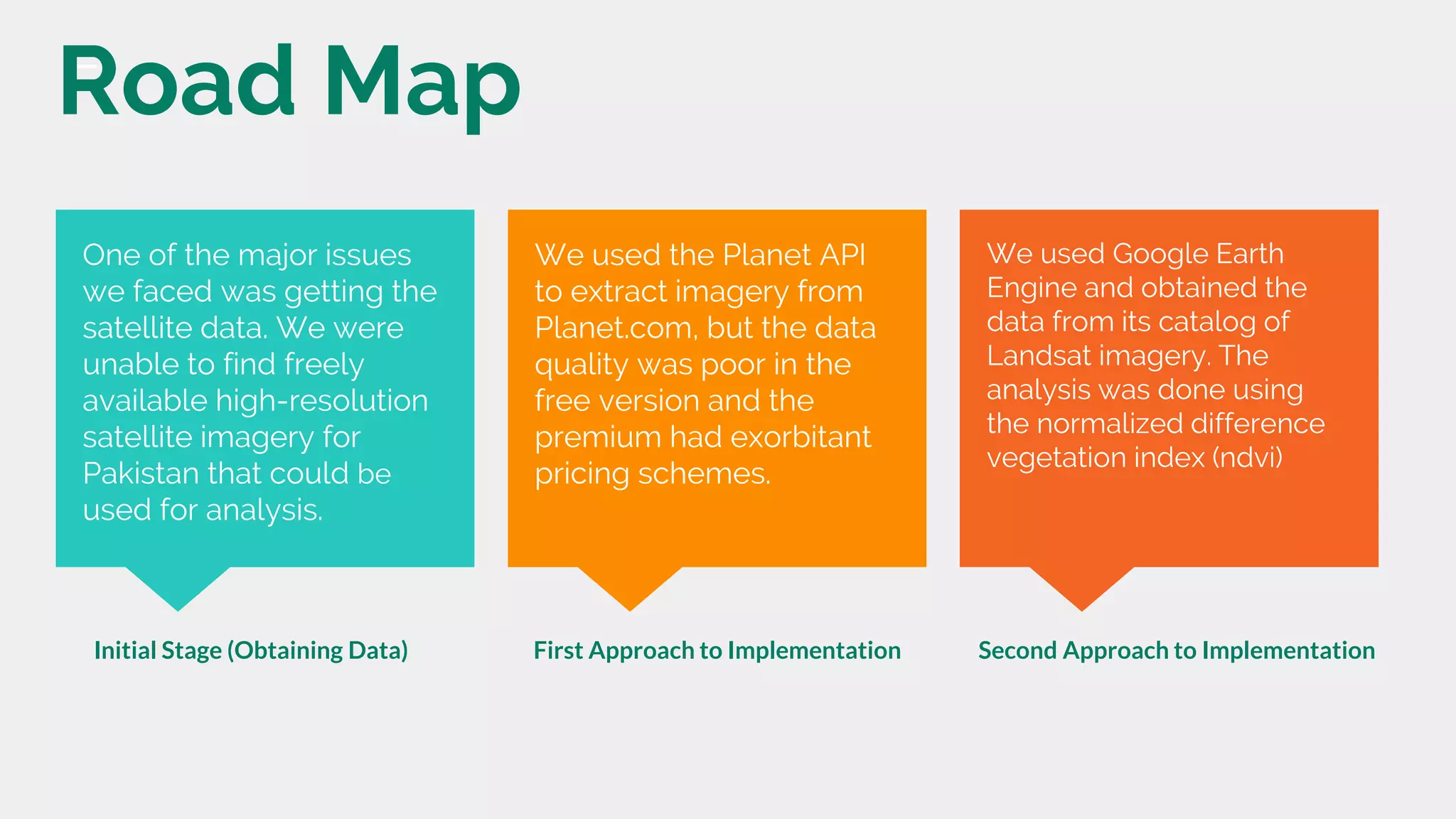 Road Map

One of the major issues we faced was getting the satellite data. We were unable to find freely available high-resolution satellite imagery for Pakistan that could be used for analysis.

Initial Stage (Obtaining Data)

We used the Planet API to extract imagery from Planet.com, but the data quality was poor in the free version and the premium had exorbitant pricing schemes.

First Approach to Implementation

We used Google Earth Engine and obtained the data from its catalog of Landsat imagery. The analysis was done using the normalized difference vegetation index (ndvi)

Second Approach to Implementation